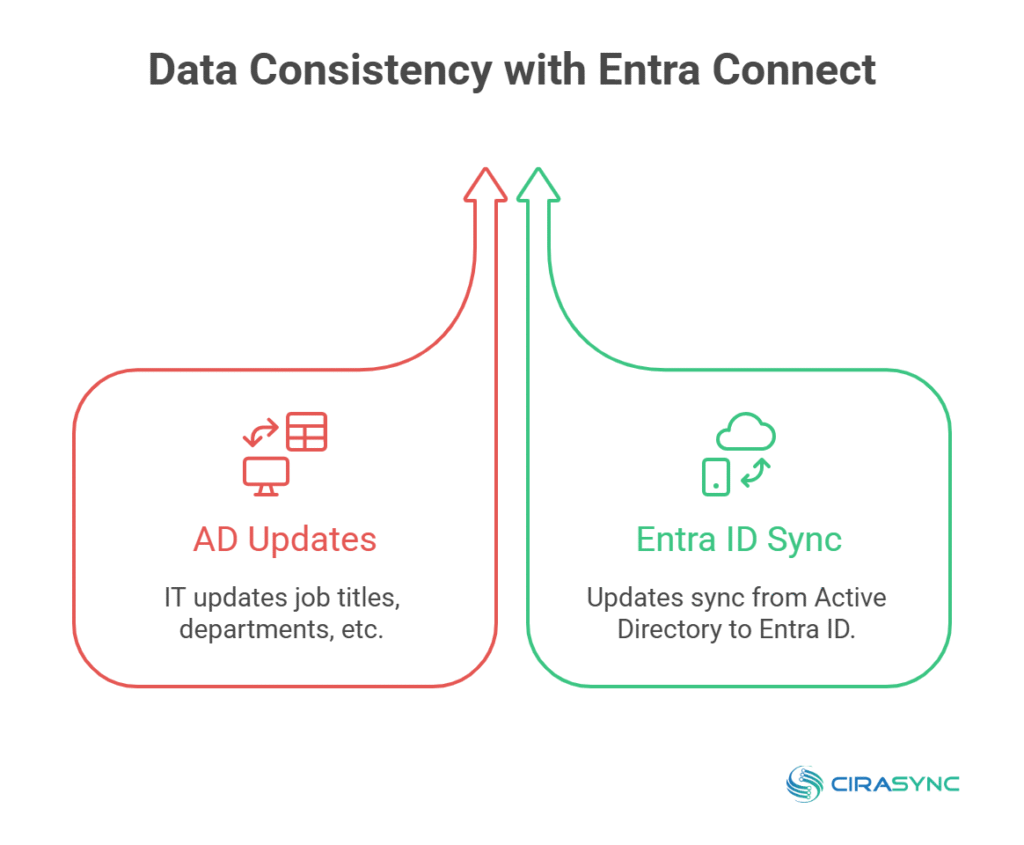 Data Consistency with Entra Connect

AD Updates

IT updates job titles, departments, etc.

Entra ID Sync

Updates sync from Active Directory to Entra ID.

CIRASYNC